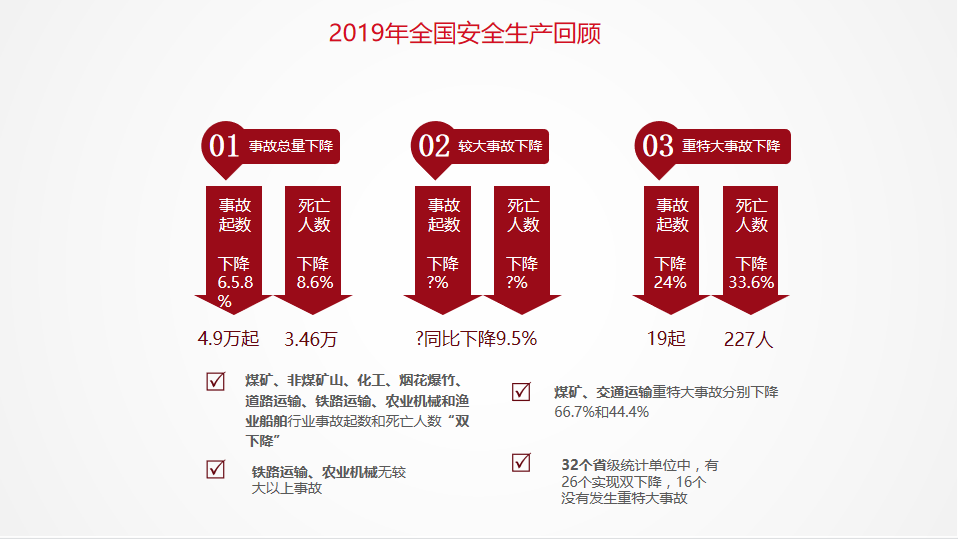 2019年全国安全生产回顾

01 事故总量下降

事故起数

下降 6.5.8%

死亡人数

下降 8.6%

4.9万起

3.46万

02 较大事故下降

事故起数

下降 ?%

死亡人数

下降 ?%

?同比下降9.5%

03 重特大事故下降

事故起数

下降 24%

死亡人数

下降 33.6%

19起

227人

煤矿、非煤矿山、化工、烟花爆竹、道路运输、铁路运输、农业机械和渔业船舶行业事故起数和死亡人数“双下降”

铁路运输、农业机械无较大以上事故

煤矿、交通运输重特大事故分别下降66.7%和44.4%

32个省级统计单位中，有26个实现双下降，16个没有发生重特大事故